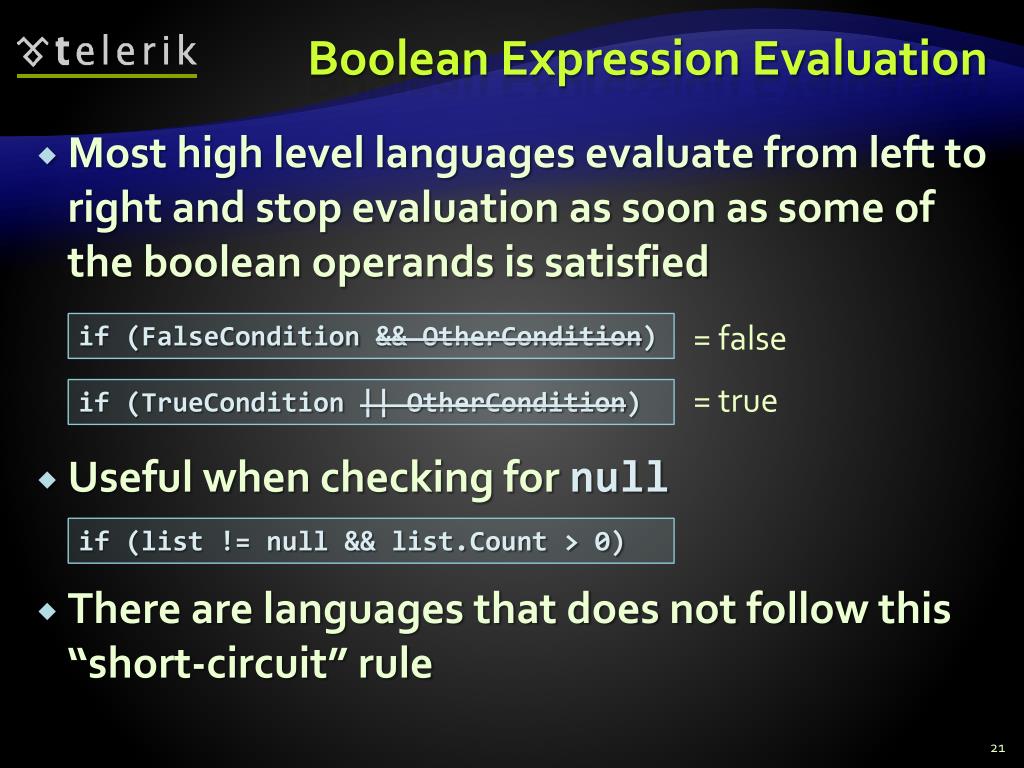 telerik

Boolean Expression Evaluation

Most high level languages evaluate from left to right and stop evaluation as soon as some of the boolean operands is satisfied

if (FalseCondition && OtherCondition) = false

if (TrueCondition || OtherCondition) = true

Useful when checking for null

if (list != null && list.Count > 0)

There are languages that does not follow this “short-circuit” rule

21